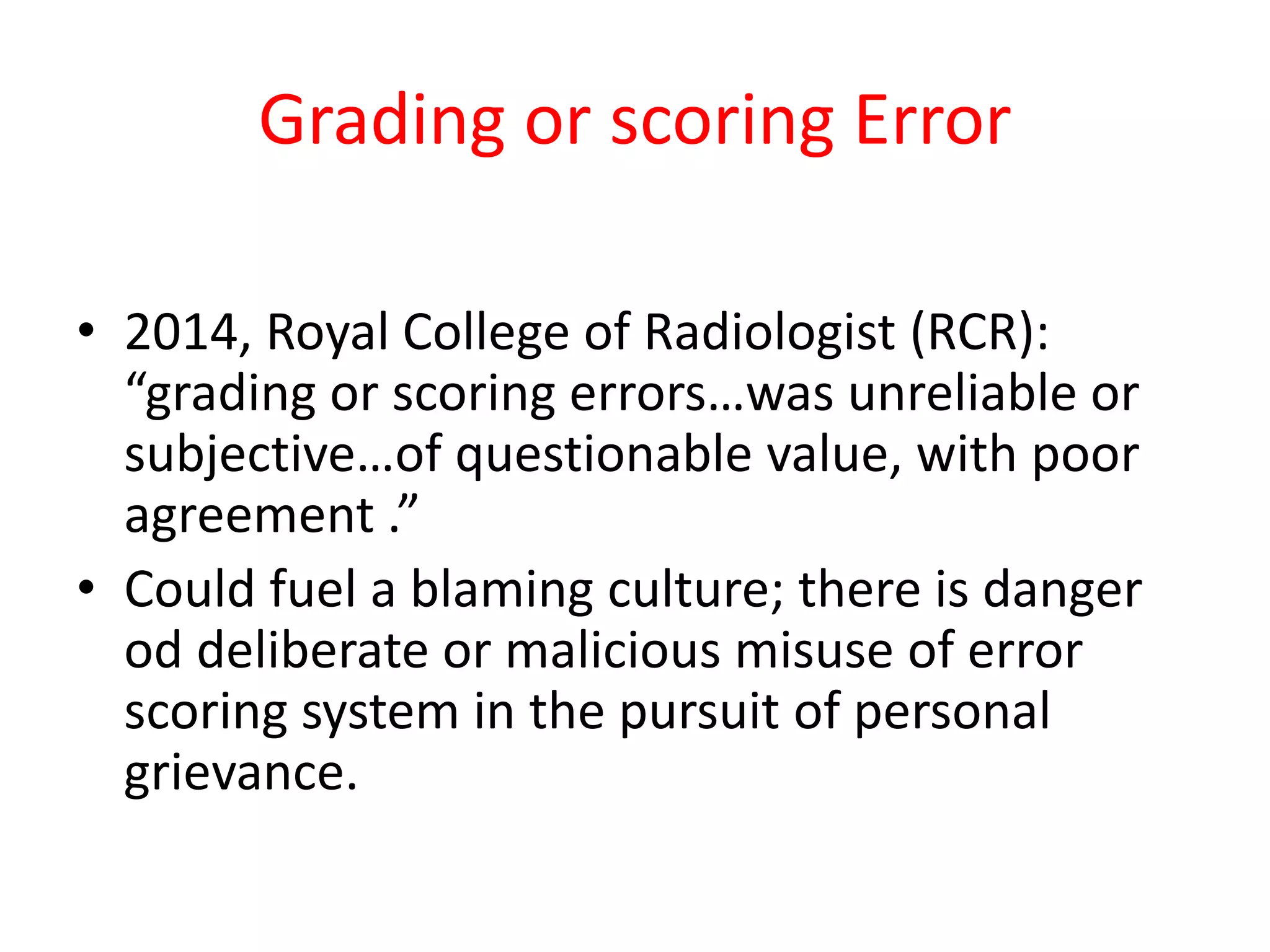 Grading or scoring Error

• 2014, Royal College of Radiologist (RCR): “grading or scoring errors…was unreliable or subjective…of questionable value, with poor agreement .”
• Could fuel a blaming culture; there is danger od deliberate or malicious misuse of error scoring system in the pursuit of personal grievance.